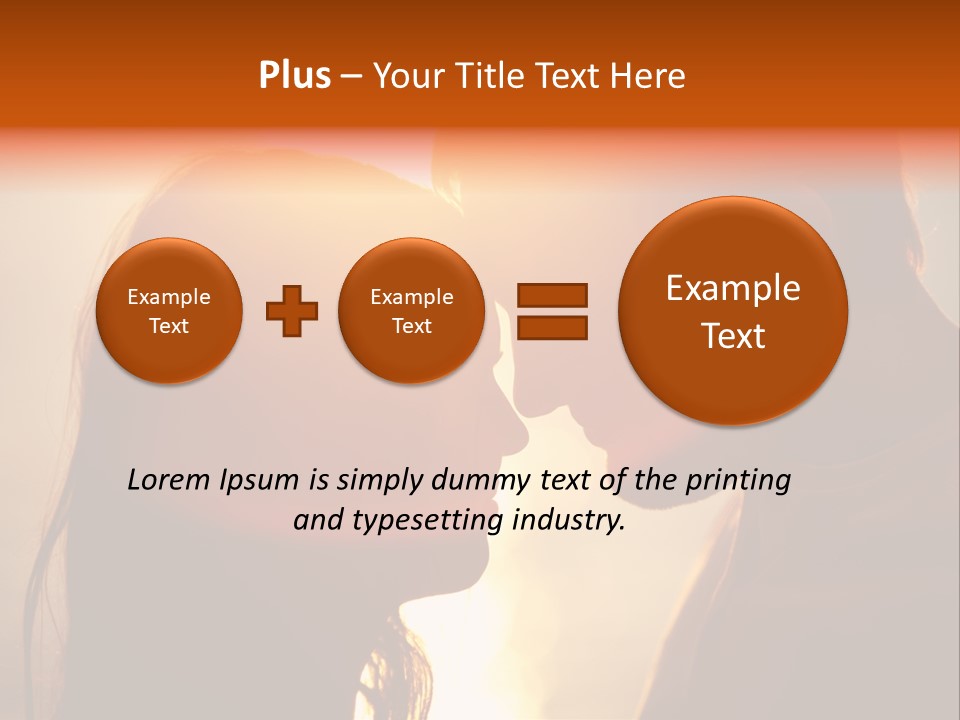 Plus – Your Title Text Here

Example Text

Example Text

Example Text

Lorem Ipsum is simply dummy text of the printing and typesetting industry.